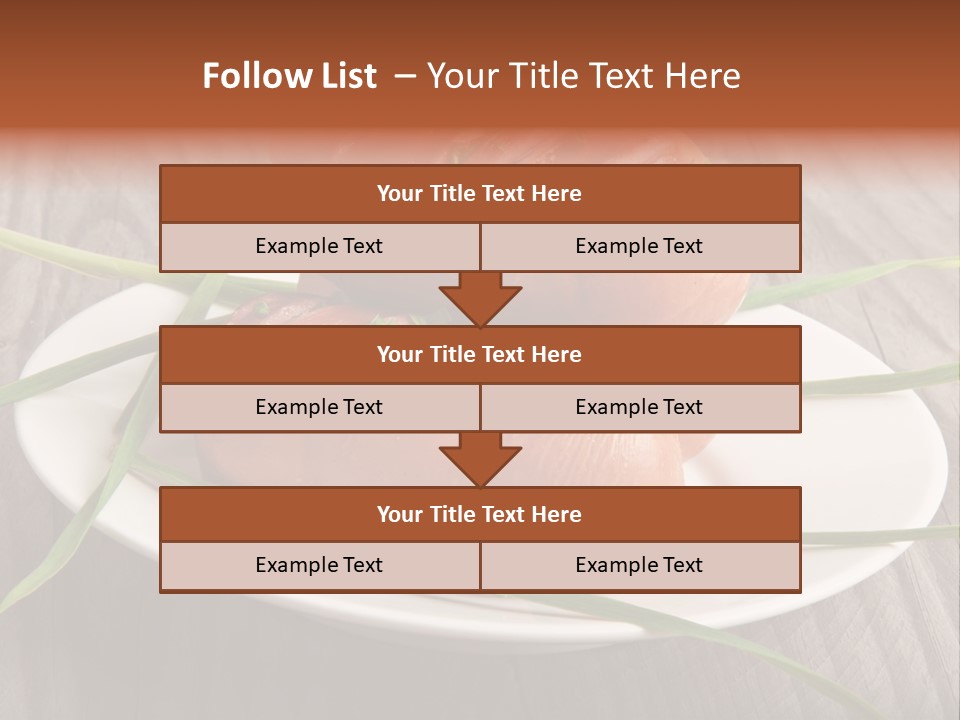 Follow List – Your Title Text Here

| Your Title Text Here | |
|---|---|
| Example Text | Example Text |

| Your Title Text Here | |
|---|---|
| Example Text | Example Text |

| Your Title Text Here | |
|---|---|
| Example Text | Example Text |